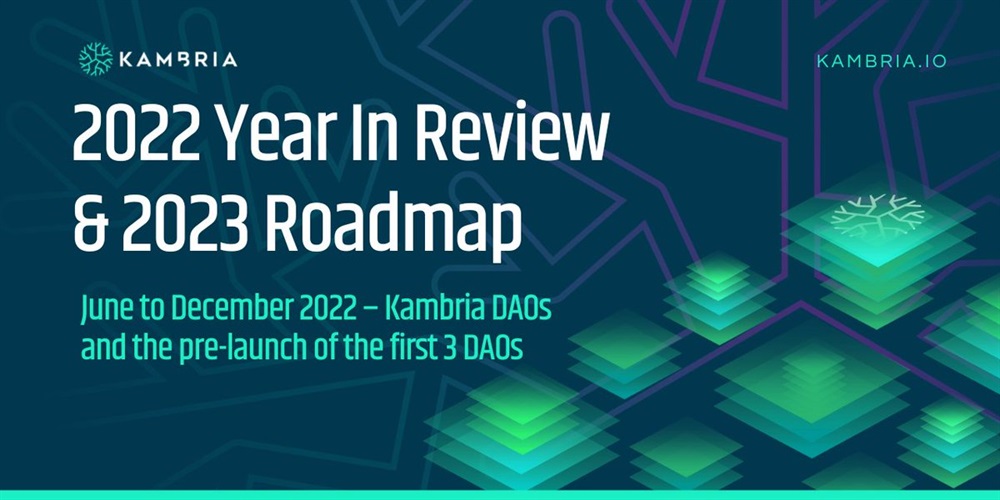 KAMBRIA

KAMBRIA.IO

2022 Year In Review & 2023 Roadmap

June to December 2022 – Kambria DAOs and the pre-launch of the first 3 DAOs